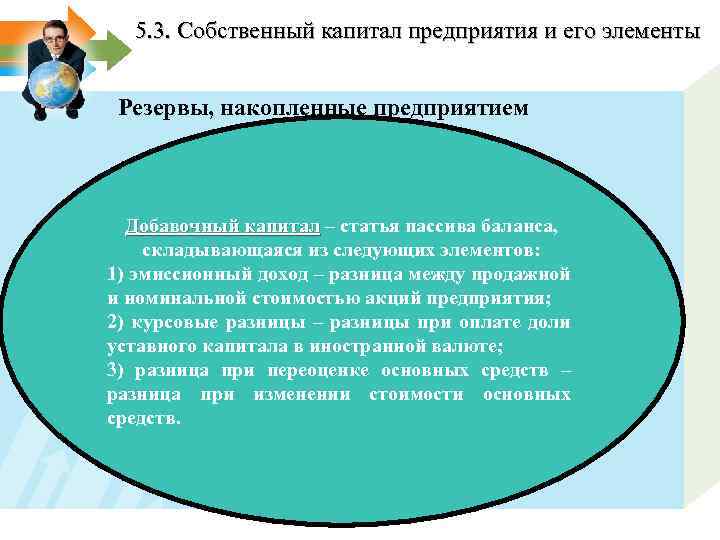 5.3. Собственный капитал предприятия и его элементы

Резервы, накопленные предприятием

Добавочный капитал – статья пассива баланса, складывающаяся из следующих элементов:
1) эмиссионный доход – разница между продажной и номинальной стоимостью акций предприятия;
2) курсовые разницы – разницы при оплате доли уставного капитала в иностранной валюте;
3) разница при переоценке основных средств – разница при изменении стоимости основных средств.